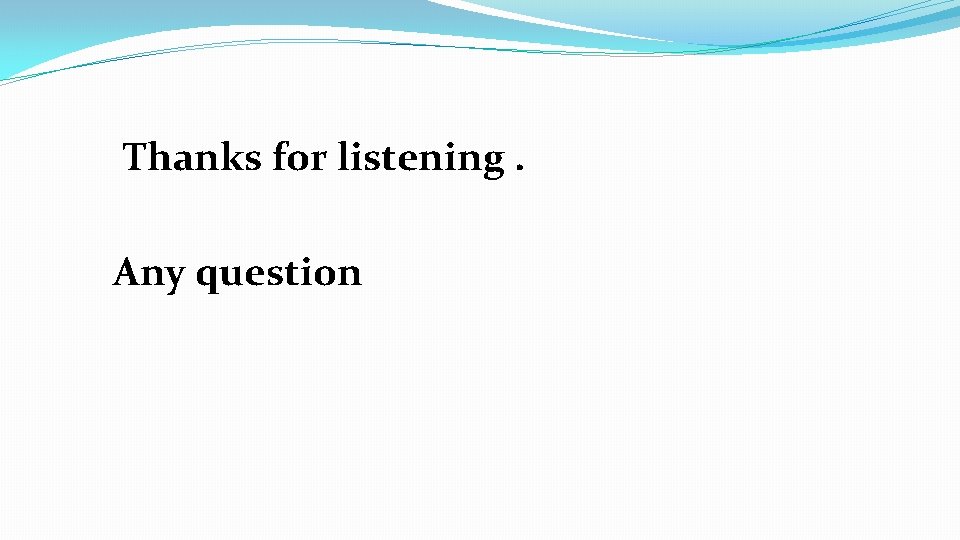 Thanks for listening .

Any question